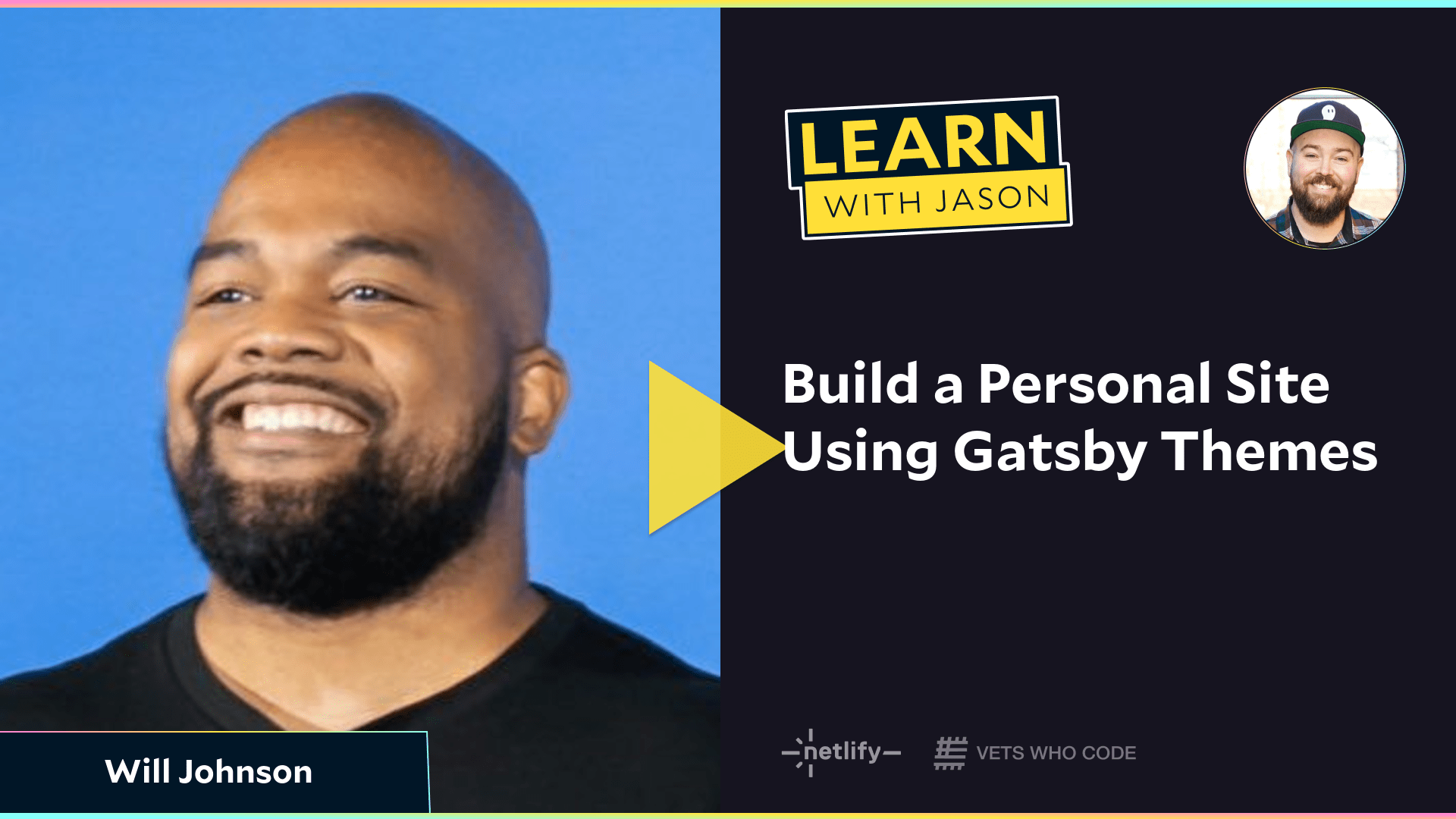 LEARN
WITH JASON

Build a Personal Site Using Gatsby Themes

Will Johnson

netlify

VETS WHO CODE